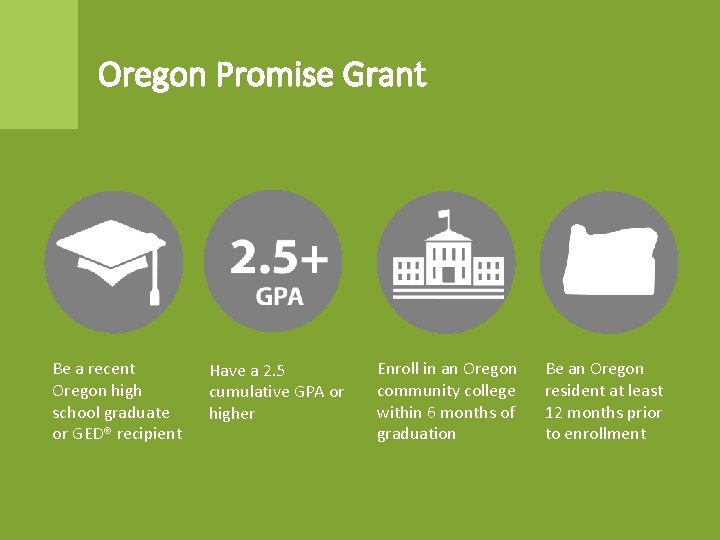 Oregon Promise Grant

2.5+
GPA

Be a recent Oregon high school graduate or GED® recipient

Have a 2.5 cumulative GPA or higher

Enroll in an Oregon community college within 6 months of graduation

Be an Oregon resident at least 12 months prior to enrollment